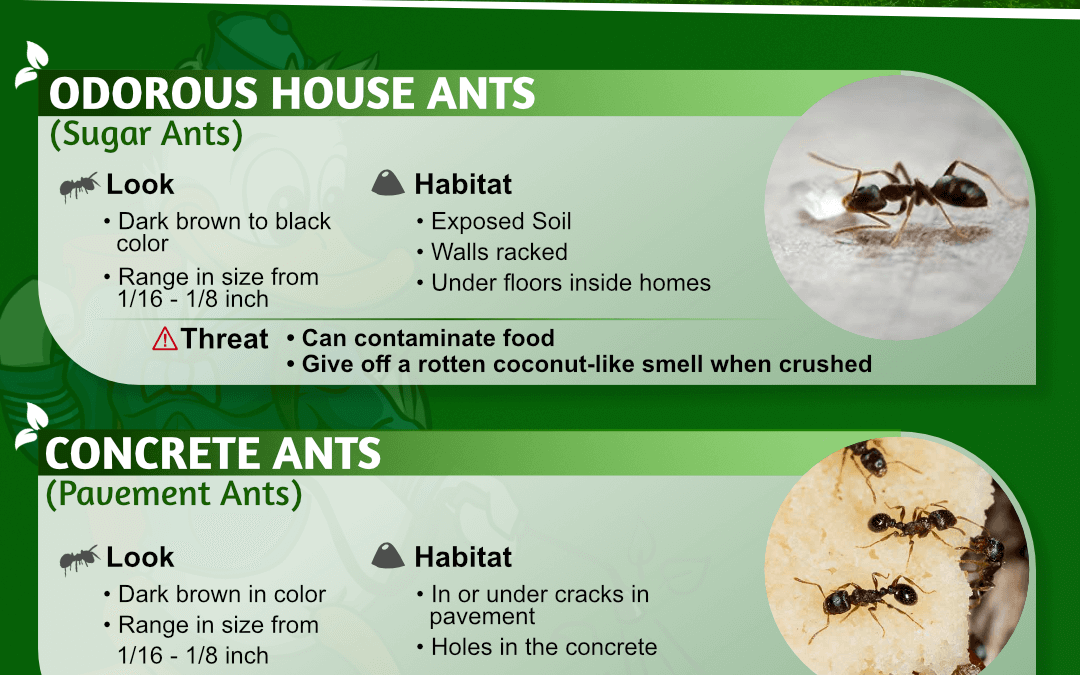 ODOROUS HOUSE ANTS
(Sugar Ants)

Look
• Dark brown to black color
• Range in size from 1/16 - 1/8 inch

Habitat
• Exposed Soil
• Walls racked
• Under floors inside homes

Threat
• Can contaminate food
• Give off a rotten coconut-like smell when crushed

CONCRETE ANTS
(Pavement Ants)

Look
• Dark brown in color
• Range in size from 1/16 - 1/8 inch

Habitat
• In or under cracks in pavement
• Holes in the concrete